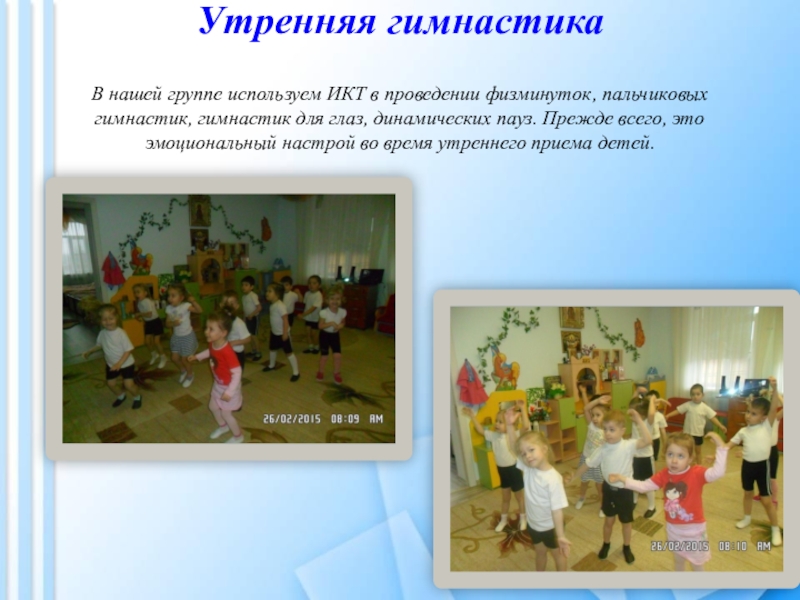 Утренняя гимнастика

В нашей группе используем ИКТ в проведении физминуток, пальчиковых гимнастик, гимнастик для глаз, динамических пауз. Прежде всего, это эмоциональный настрой во время утреннего приема детей.

26/02/2015 08:09 AM

26/02/2015 08:10 AM